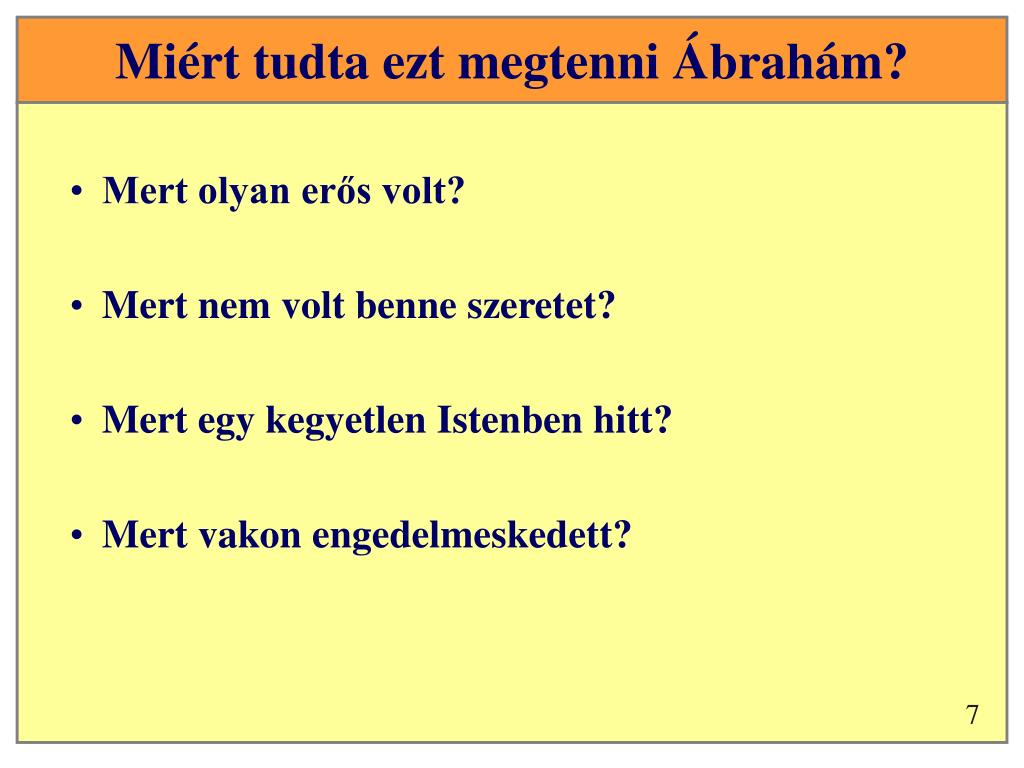 Miért tudta ezt megtenni Ábrahám?

• Mert olyan erős volt?

• Mert nem volt benne szeretet?

• Mert egy kegyetlen Istenben hitt?

• Mert vakon engedelmeskedett?

7